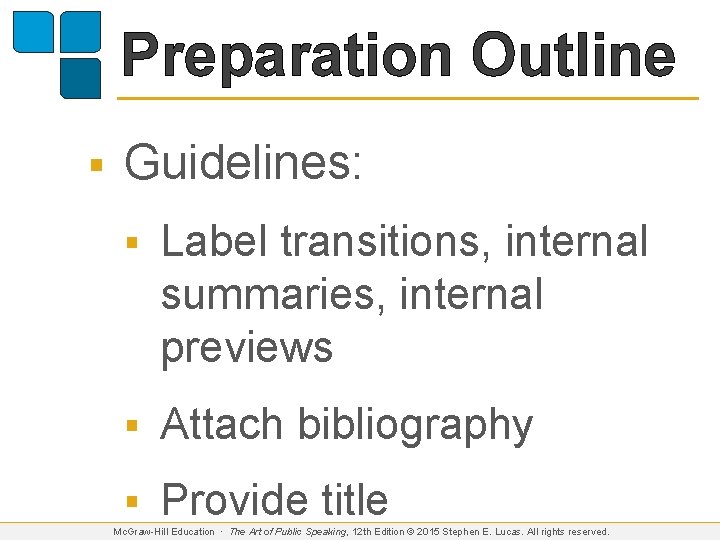 Preparation Outline

▪ Guidelines:

▪ Label transitions, internal summaries, internal previews

▪ Attach bibliography

▪ Provide title

McGraw-Hill Education · The Art of Public Speaking, 12th Edition © 2015 Stephen E. Lucas. All rights reserved.